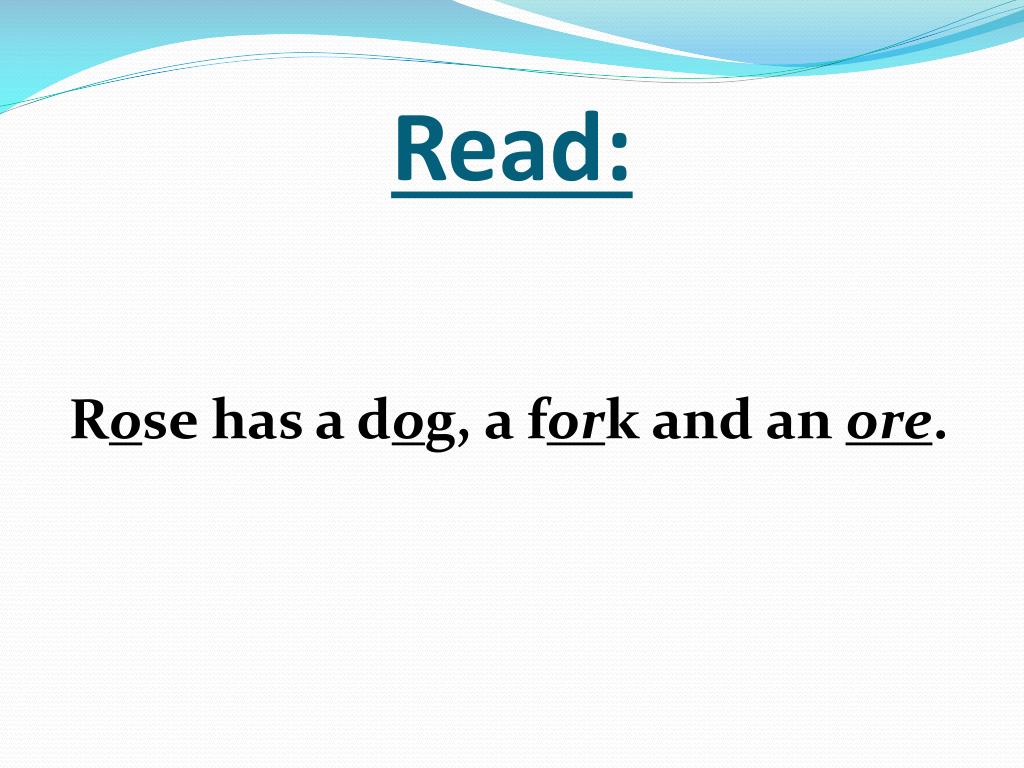 Read:

Rose has a dog, a fork and an ore.